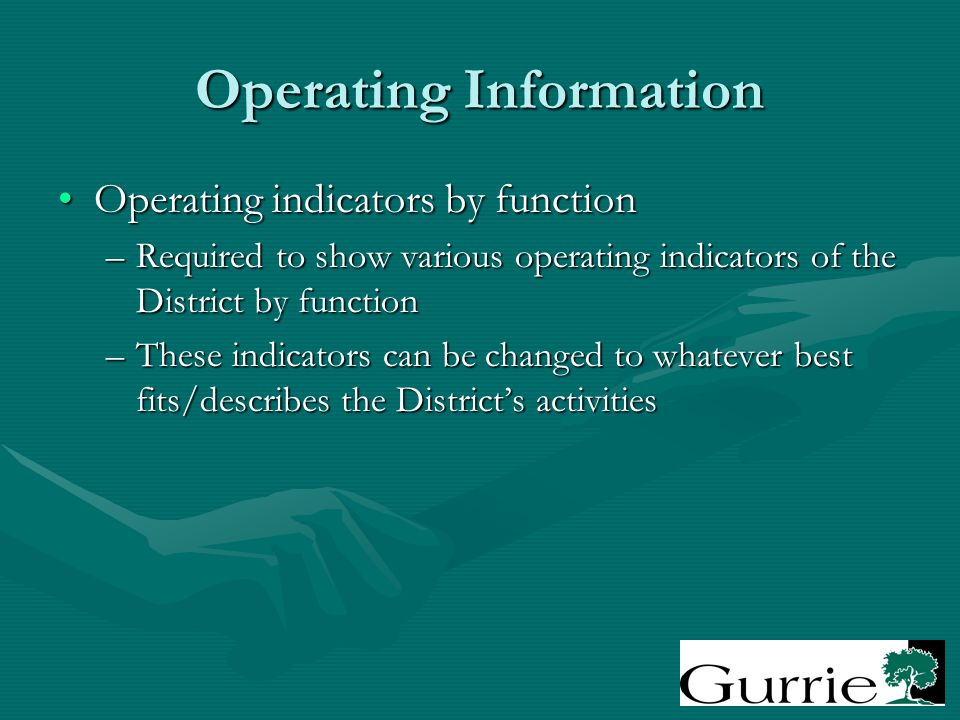 Operating Information

• Operating indicators by function

– Required to show various operating indicators of the District by function

– These indicators can be changed to whatever best fits/describes the District's activities

Gurrie